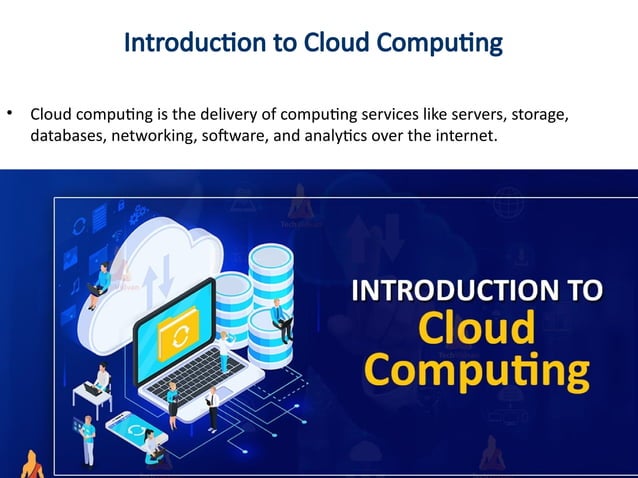 Introduction to Cloud Computing

• Cloud computing is the delivery of computing services like servers, storage, databases, networking, software, and analytics over the internet.

INTRODUCTION TO
Cloud
Computing